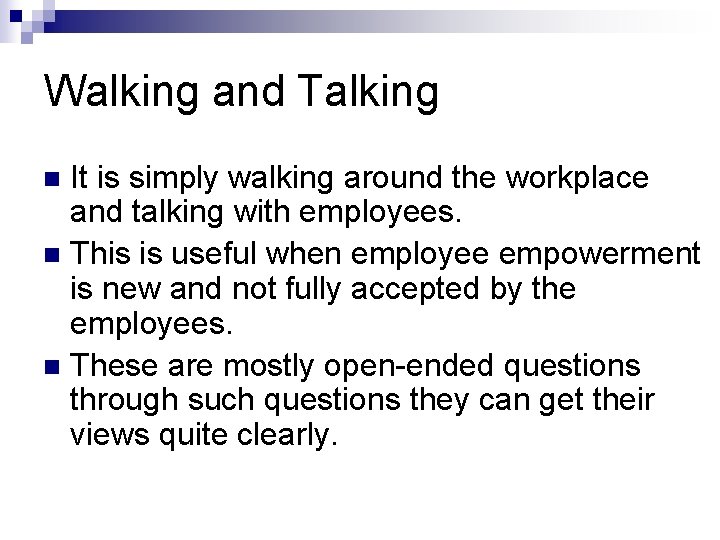 Walking and Talking

It is simply walking around the workplace and talking with employees.

This is useful when employee empowerment is new and not fully accepted by the employees.

These are mostly open-ended questions through such questions they can get their views quite clearly.